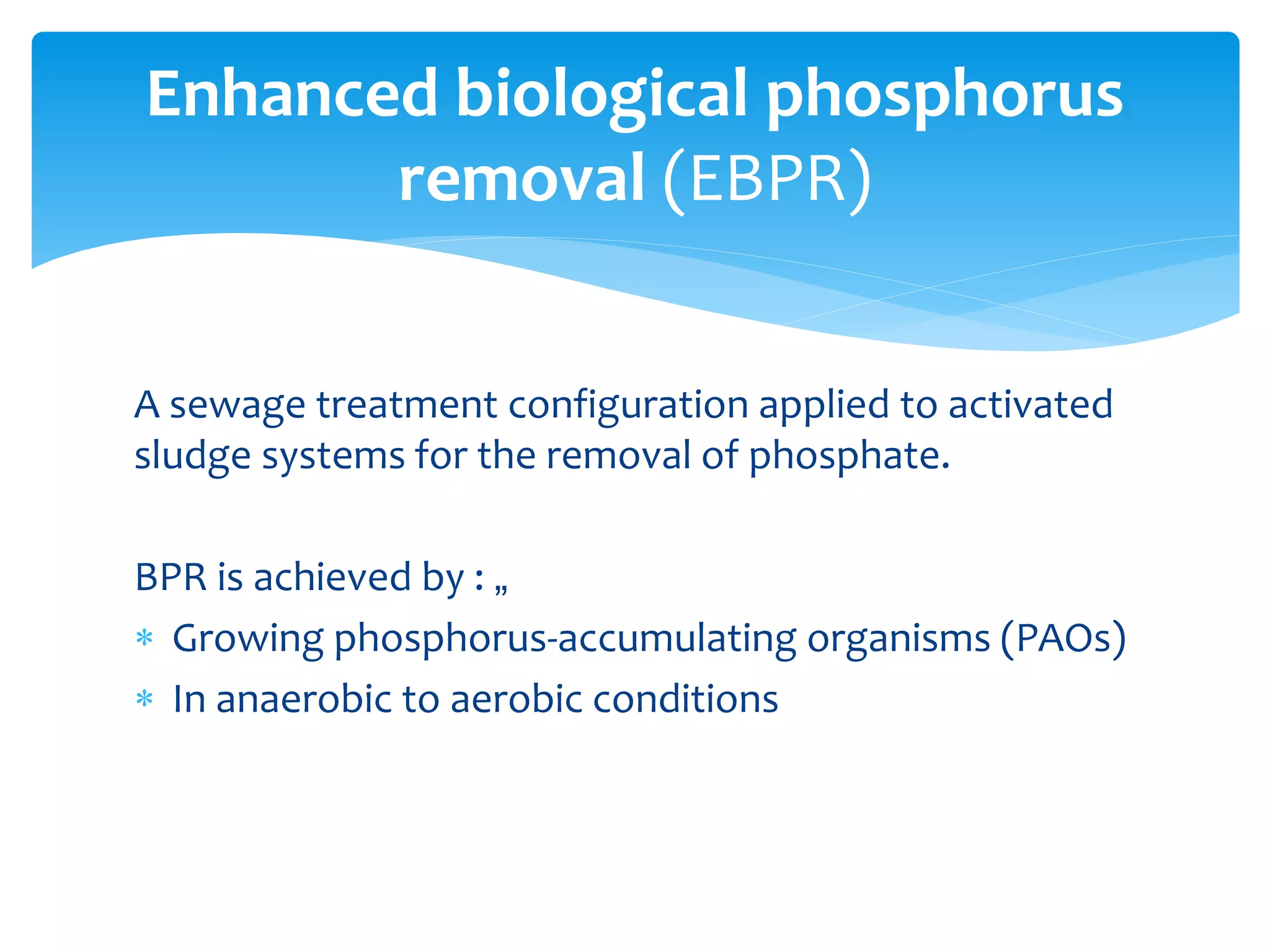 Enhanced biological phosphorus removal (EBPR)

A sewage treatment configuration applied to activated sludge systems for the removal of phosphate.

BPR is achieved by : „

* Growing phosphorus-accumulating organisms (PAOs)
* In anaerobic to aerobic conditions